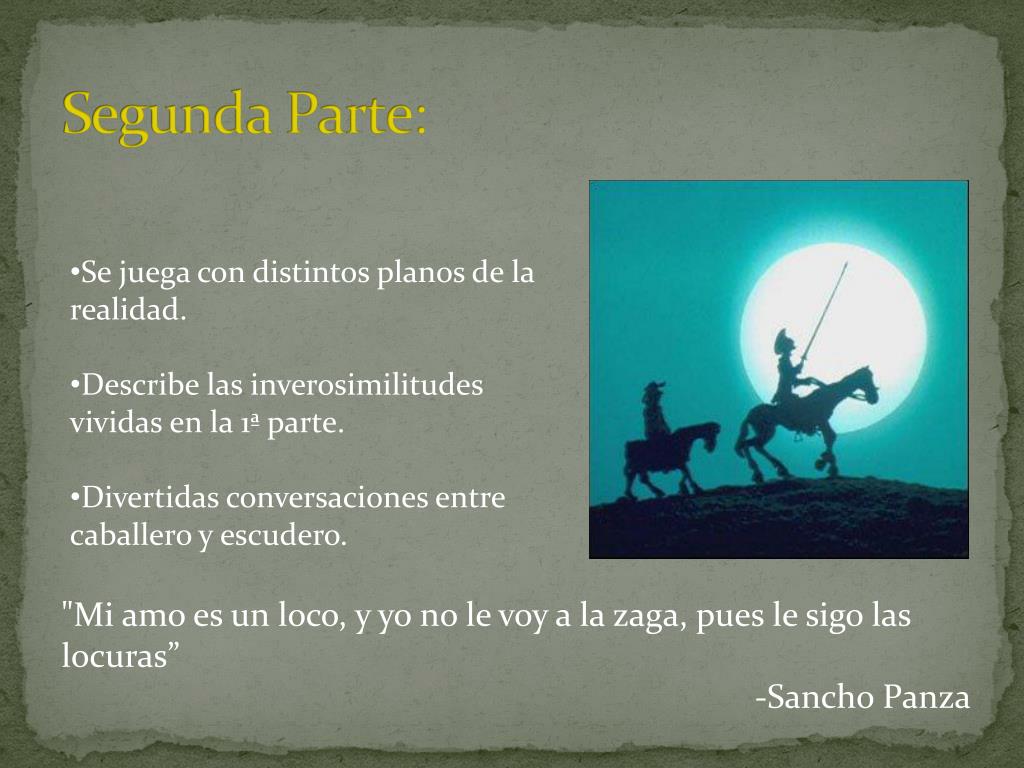 Segunda Parte:

•Se juega con distintos planos de la realidad.

•Describe las inverosimilitudes vividas en la 1ª parte.

•Divertidas conversaciones entre caballero y escudero.

"Mi amo es un loco, y yo no le voy a la zaga, pues le sigo las locuras”

-Sancho Panza